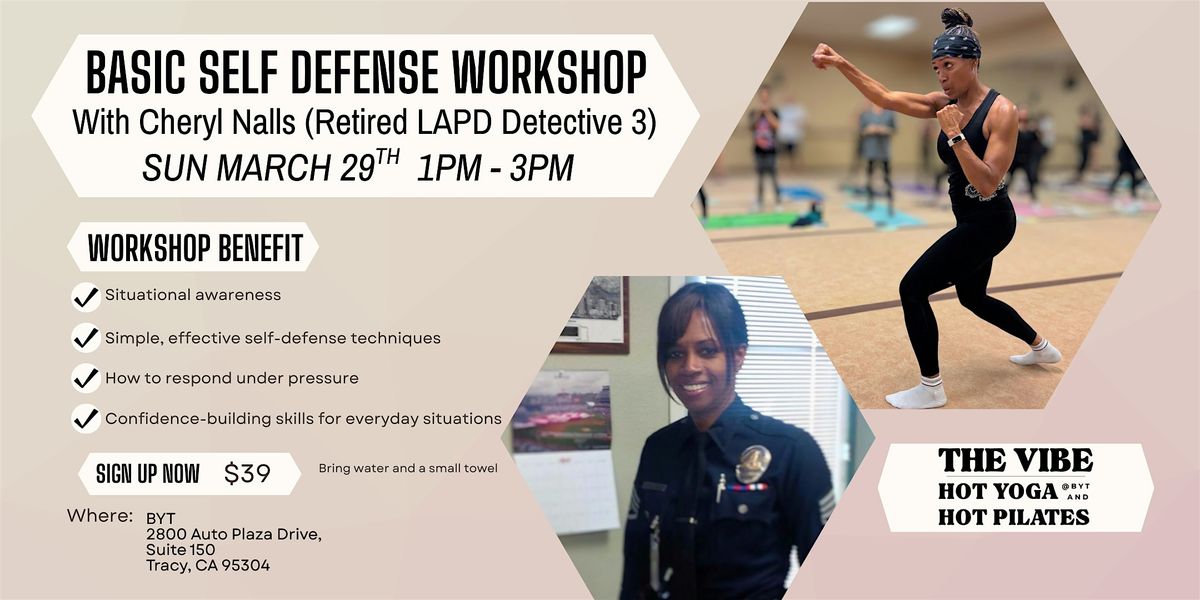 BASIC SELF DEFENSE WORKSHOP
With Cheryl Nalls (Retired LAPD Detective 3)
SUN MARCH 29$^{TH}$ 1PM - 3PM

WORKSHOP BENEFIT

Situational awareness

Simple, effective self-defense techniques

How to respond under pressure

Confidence-building skills for everyday situations

SIGN UP NOW $39

Bring water and a small towel

Where: BYT
2800 Auto Plaza Drive,
Suite 150
Tracy, CA 95304

THE VIBE
HOT YOGA @BYT AND
HOT PILATES